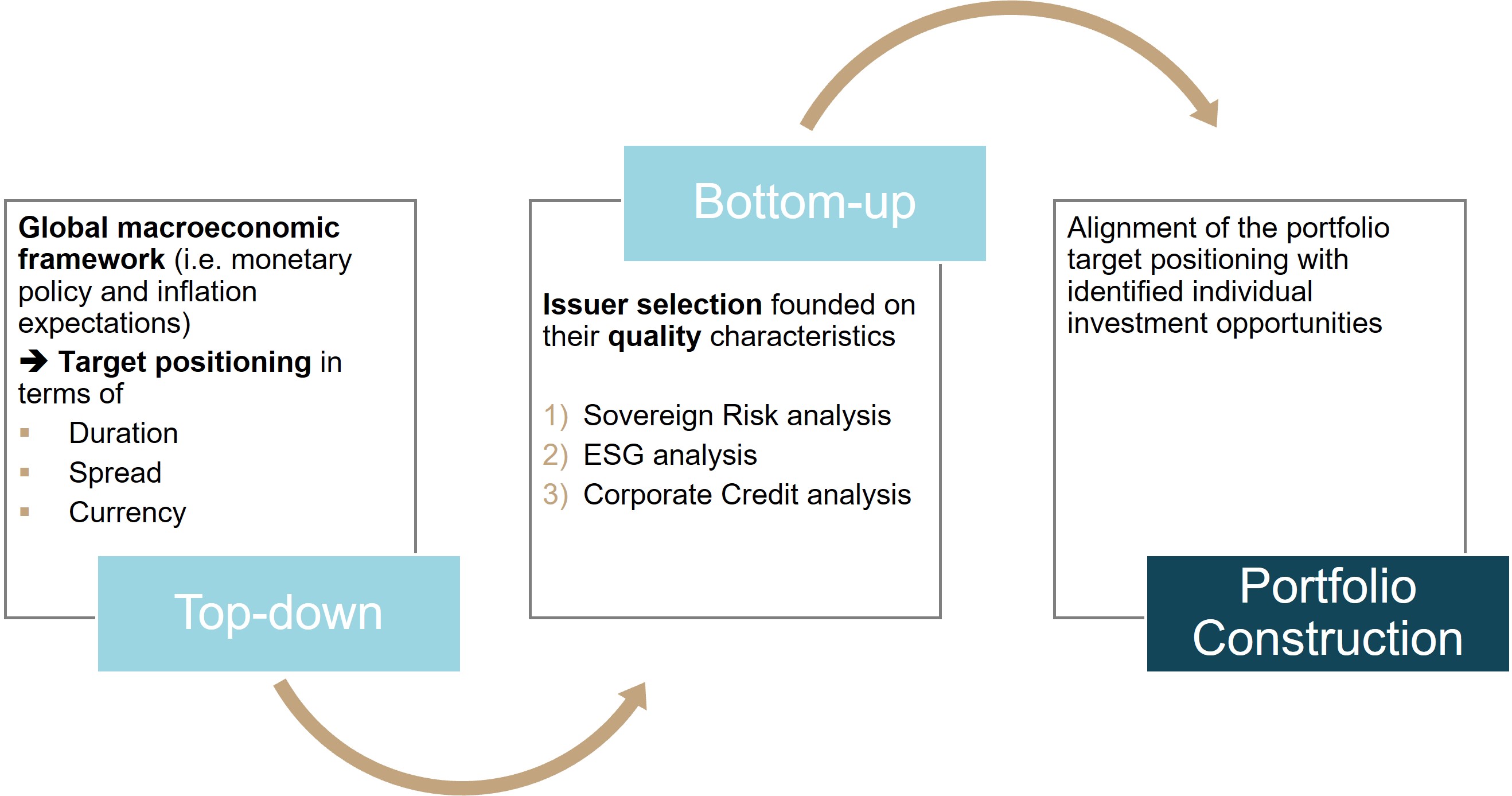 Global macroeconomic framework (i.e. monetary policy and inflation expectations)

➔ Target positioning in terms of

▪ Duration

▪ Spread

▪ Currency

Top-down

Bottom-up

Issuer selection founded on their quality characteristics

1) Sovereign Risk analysis

2) ESG analysis

3) Corporate Credit analysis

Alignment of the portfolio target positioning with identified individual investment opportunities

Portfolio Construction